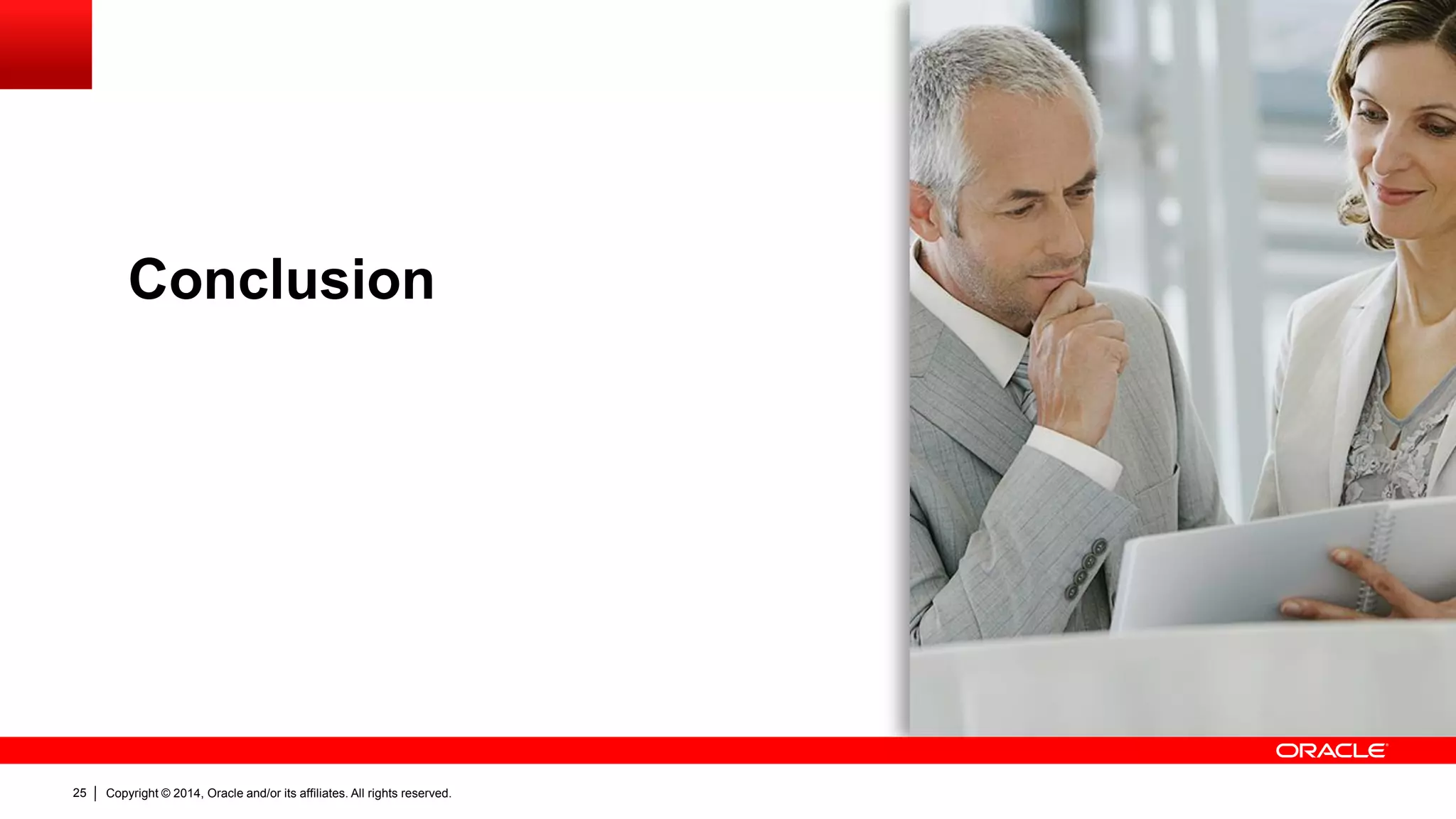 Conclusion

ORACLE

25 | Copyright © 2014, Oracle and/or its affiliates. All rights reserved.